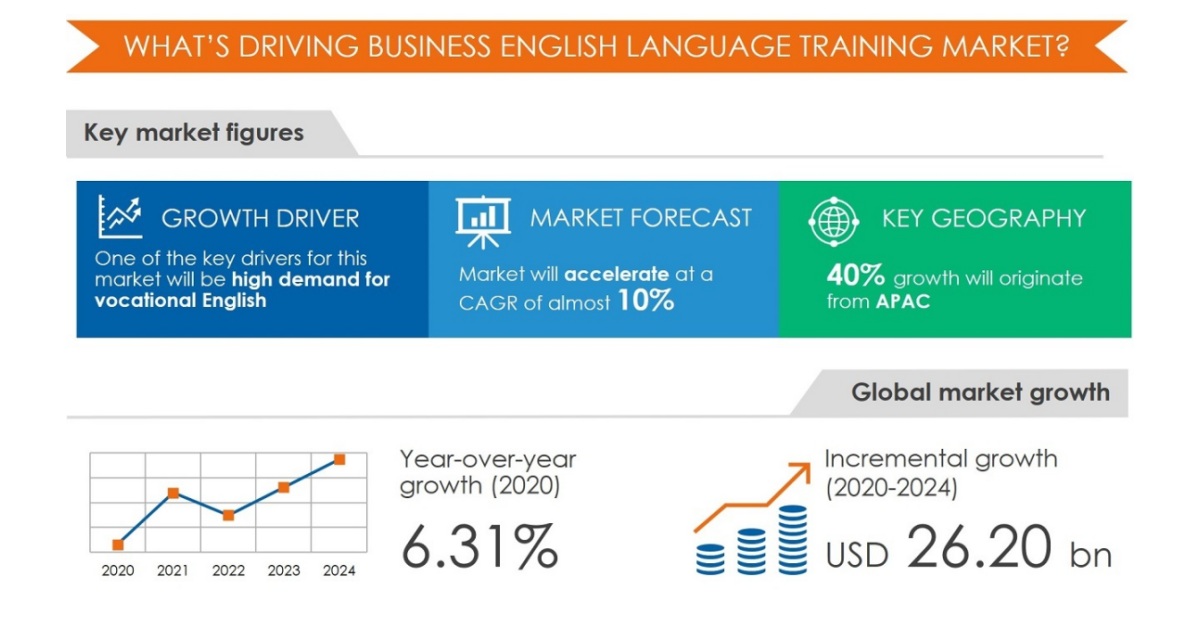 WHAT'S DRIVING BUSINESS ENGLISH LANGUAGE TRAINING MARKET?

Key market figures

GROWTH DRIVER
One of the key drivers for this market will be high demand for vocational English

MARKET FORECAST
Market will accelerate at a CAGR of almost 10%

KEY GEOGRAPHY
40% growth will originate from APAC

Global market growth

2020 2021 2022 2023 2024

Year-over-year growth (2020)
6.31%

Incremental growth (2020-2024)
USD 26.20 bn